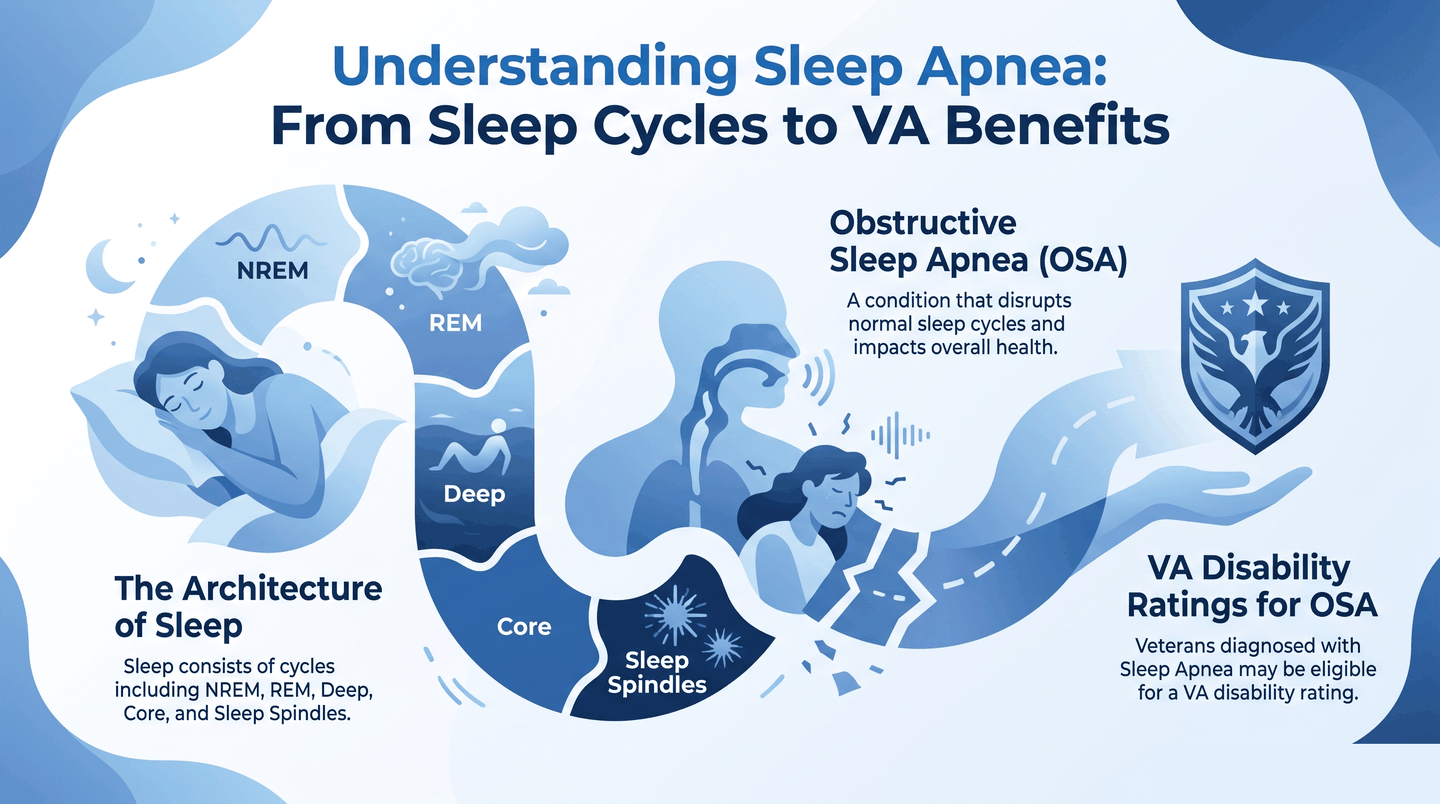 Understanding Sleep Apnea: From Sleep Cycles to VA Benefits

NREM

REM

Deep

Core

Sleep Spindles

The Architecture of Sleep

Sleep consists of cycles including NREM, REM, Deep, Core, and Sleep Spindles.

Obstructive Sleep Apnea (OSA)

A condition that disrupts normal sleep cycles and impacts overall health.

VA Disability Ratings for OSA

Veterans diagnosed with Sleep Apnea may be eligible for a VA disability rating.